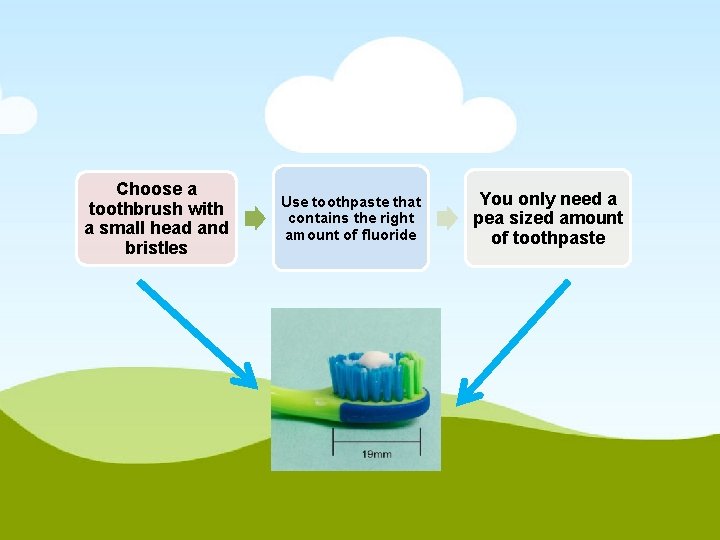 Choose a toothbrush with a small head and bristles

Use toothpaste that contains the right amount of fluoride

You only need a pea sized amount of toothpaste

19mm